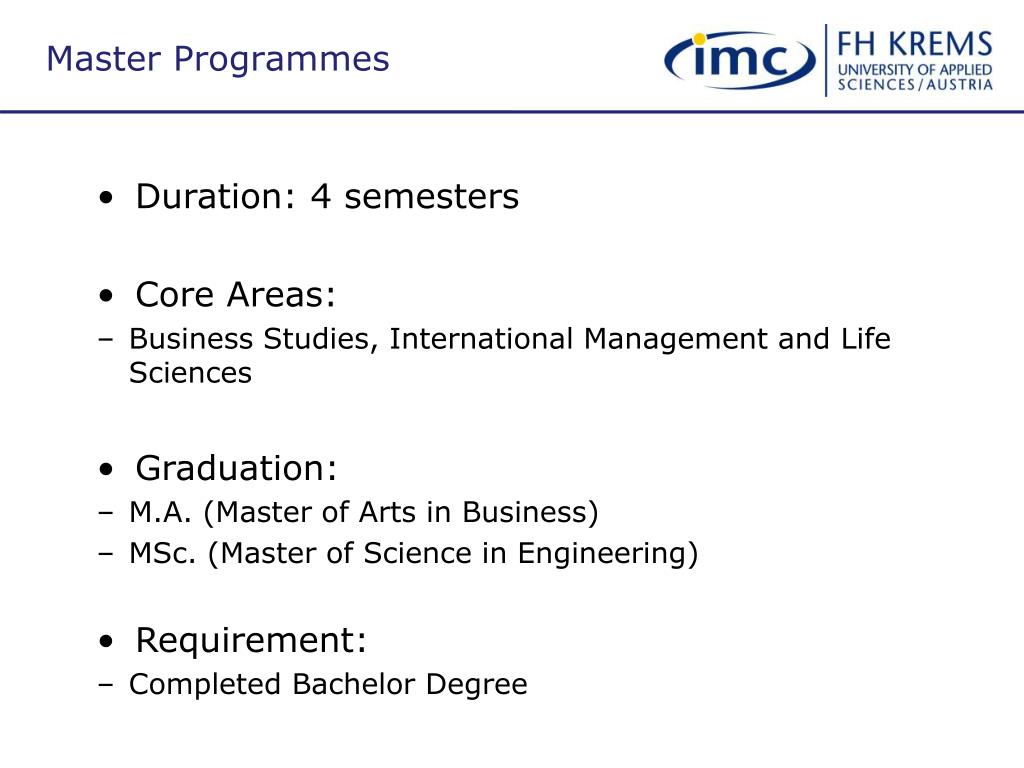 Master Programmes

imc FH KREMS UNIVERSITY OF APPLIED SCIENCES/AUSTRIA

• Duration: 4 semesters

• Core Areas:
– Business Studies, International Management and Life Sciences

• Graduation:
– M.A. (Master of Arts in Business)
– MSc. (Master of Science in Engineering)

• Requirement:
– Completed Bachelor Degree